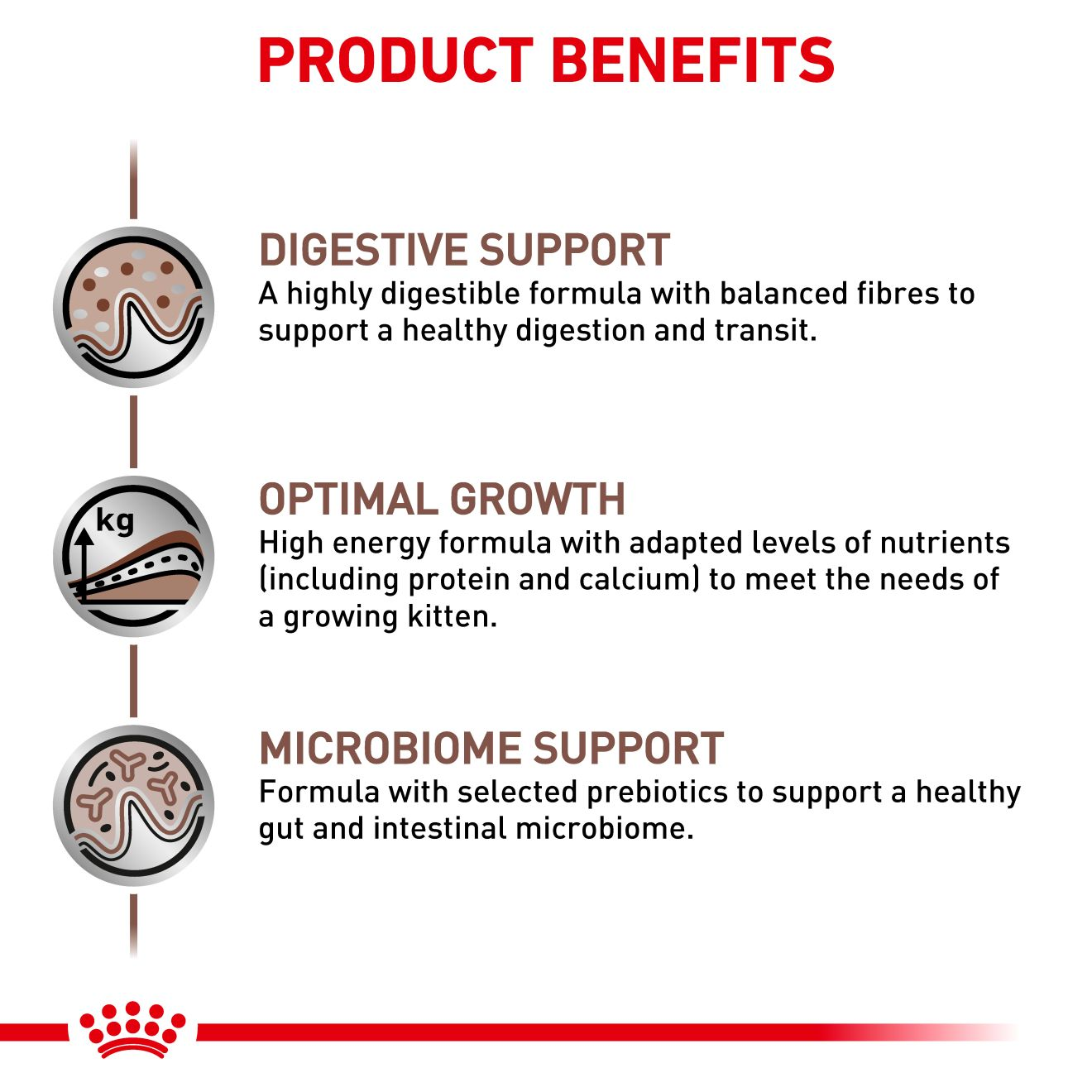 PRODUCT BENEFITS

DIGESTIVE SUPPORT
A highly digestible formula with balanced fibres to support a healthy digestion and transit.

kg

OPTIMAL GROWTH
High energy formula with adapted levels of nutrients (including protein and calcium) to meet the needs of a growing kitten.

MICROBIOME SUPPORT
Formula with selected prebiotics to support a healthy gut and intestinal microbiome.